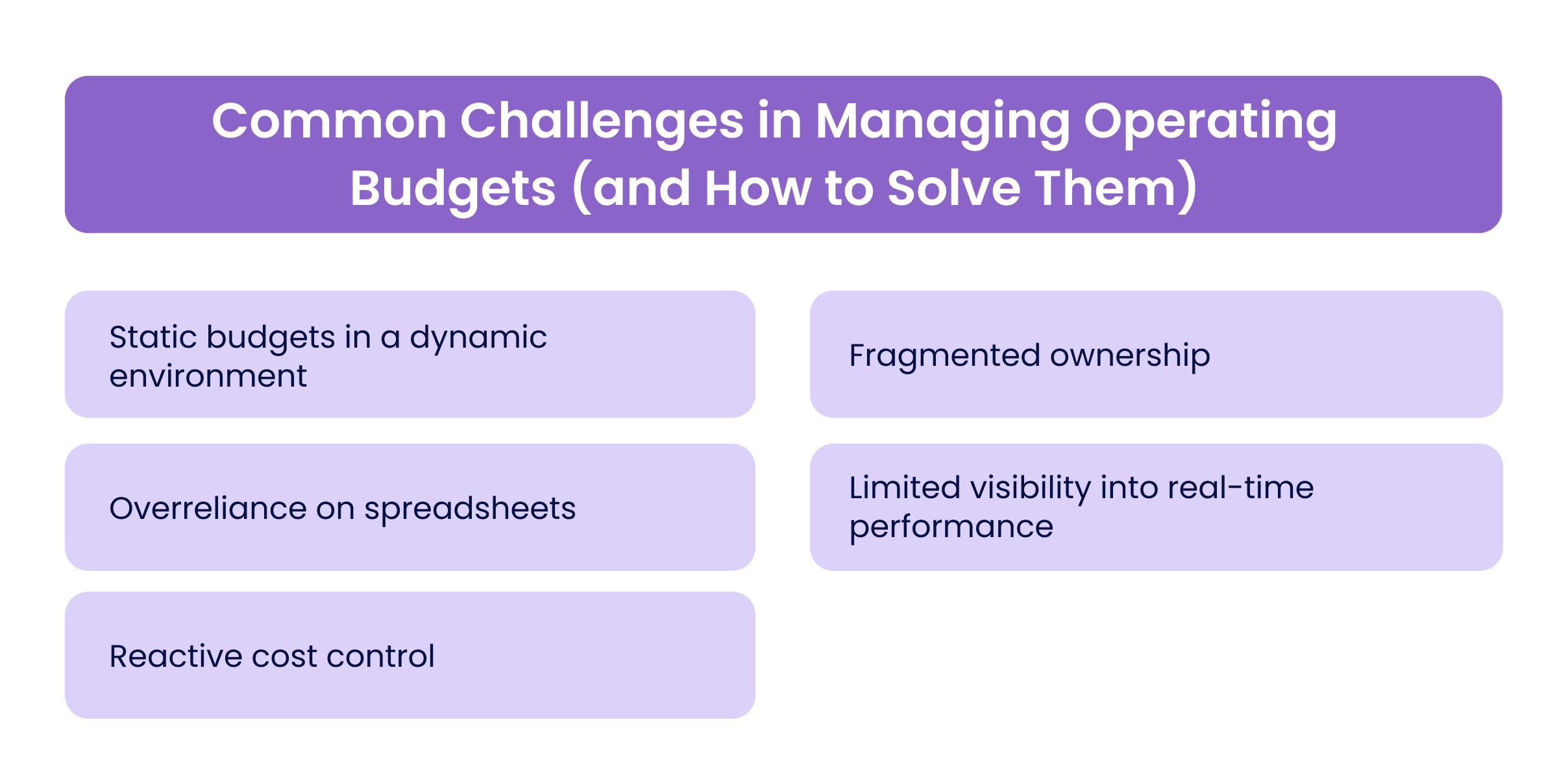 Common Challenges in Managing Operating Budgets (and How to Solve Them)

Static budgets in a dynamic environment

Overreliance on spreadsheets

Reactive cost control

Fragmented ownership

Limited visibility into real-time performance